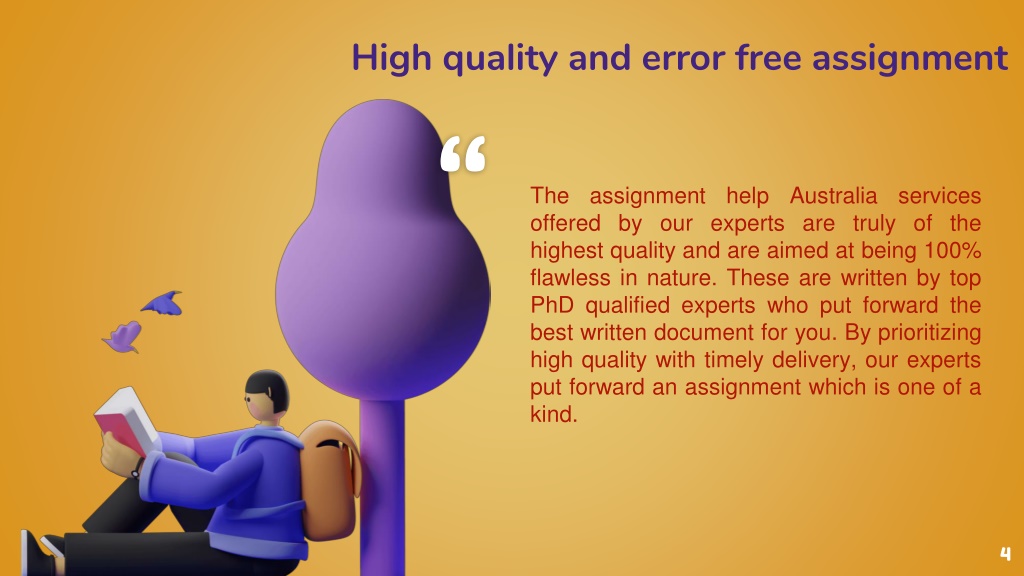 High quality and error free assignment

“

The assignment help Australia services offered by our experts are truly of the highest quality and are aimed at being 100% flawless in nature. These are written by top PhD qualified experts who put forward the best written document for you. By prioritizing high quality with timely delivery, our experts put forward an assignment which is one of a kind.

4